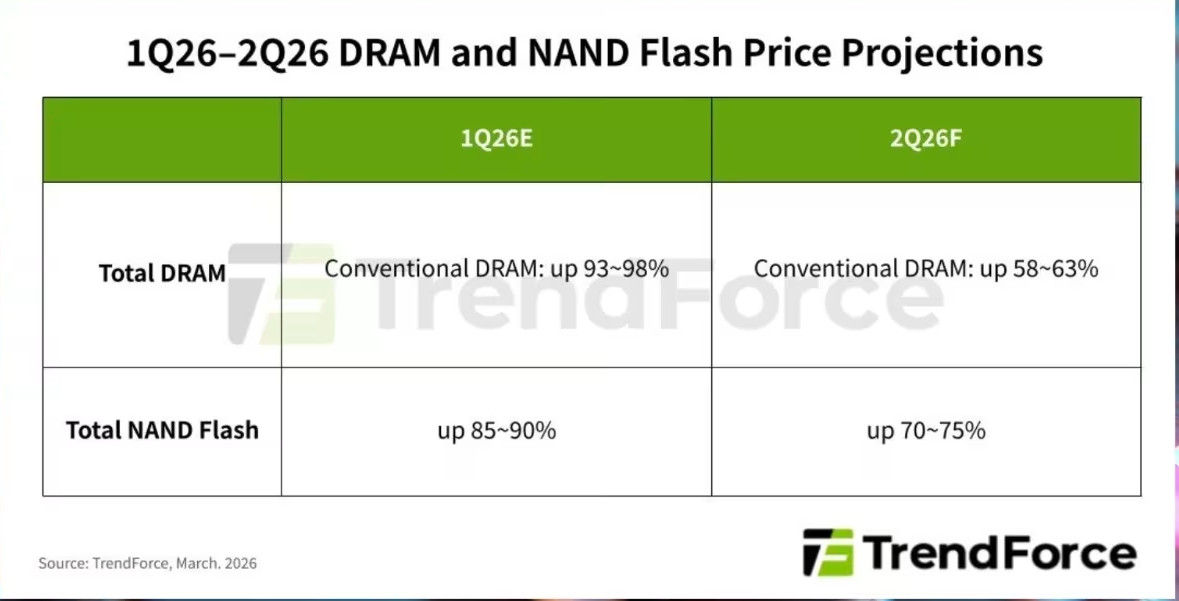 1Q26–2Q26 DRAM and NAND Flash Price Projections

| | 1Q26E | 2Q26F |
|---|---|---|
| Total DRAM | Conventional DRAM: up 93~98% | Conventional DRAM: up 58~63% |
| Total NAND Flash | up 85~90% | up 70~75% |

TrendForce

Source: TrendForce, March. 2026

TrendForce